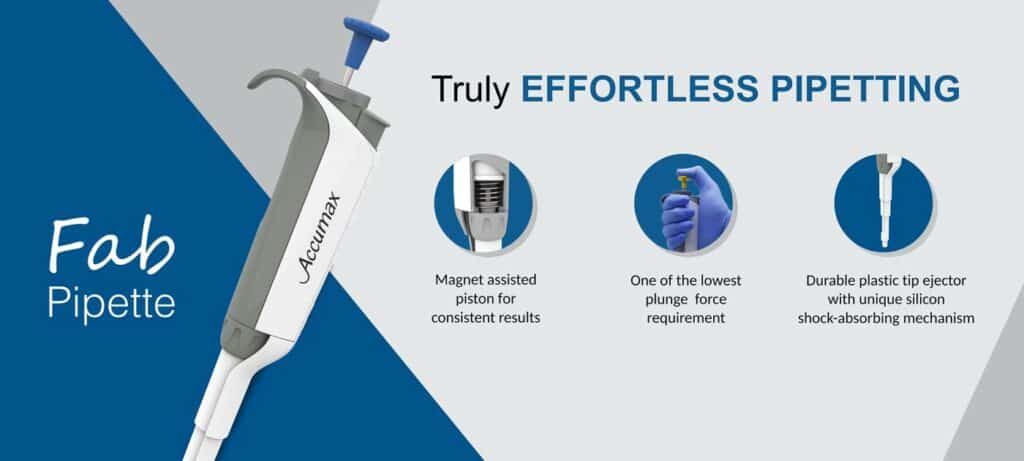 Fab
Pipette

Accumax

Truly EFFORTLESS PIPETTING

Magnet assisted piston for consistent results

One of the lowest plunge force requirement

Durable plastic tip ejector with unique silicon shock-absorbing mechanism